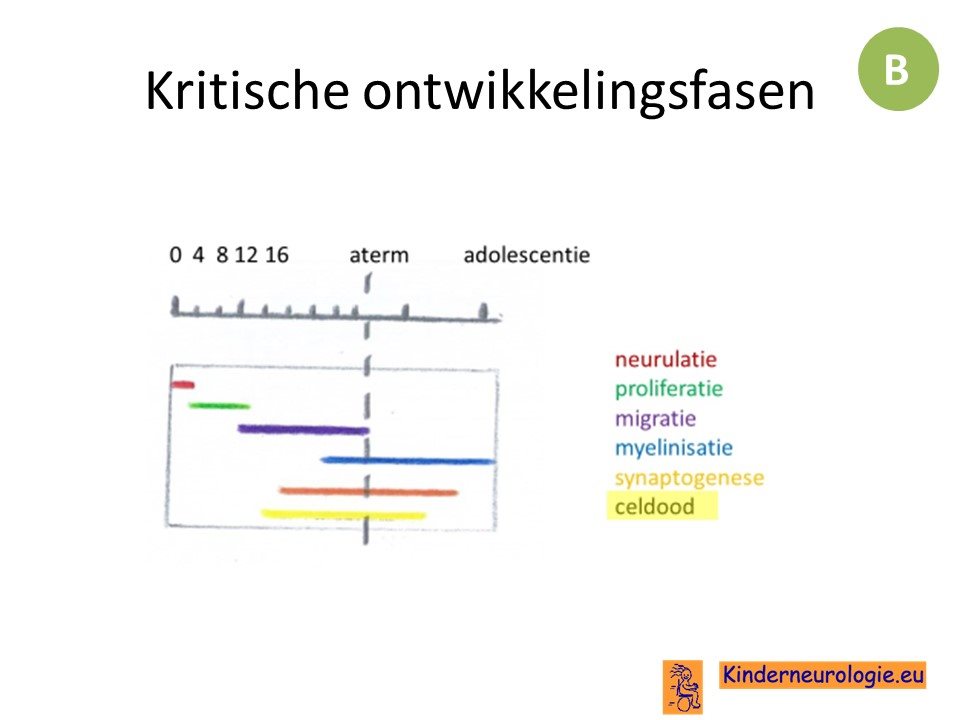 Kritische ontwikkelingsfasen

B

0 4 8 12 16 aterm adolescentie

neurulatie
proliferatie
migratie
myelinisatie
synaptogenese
celdood

Kinderneurologie.eu